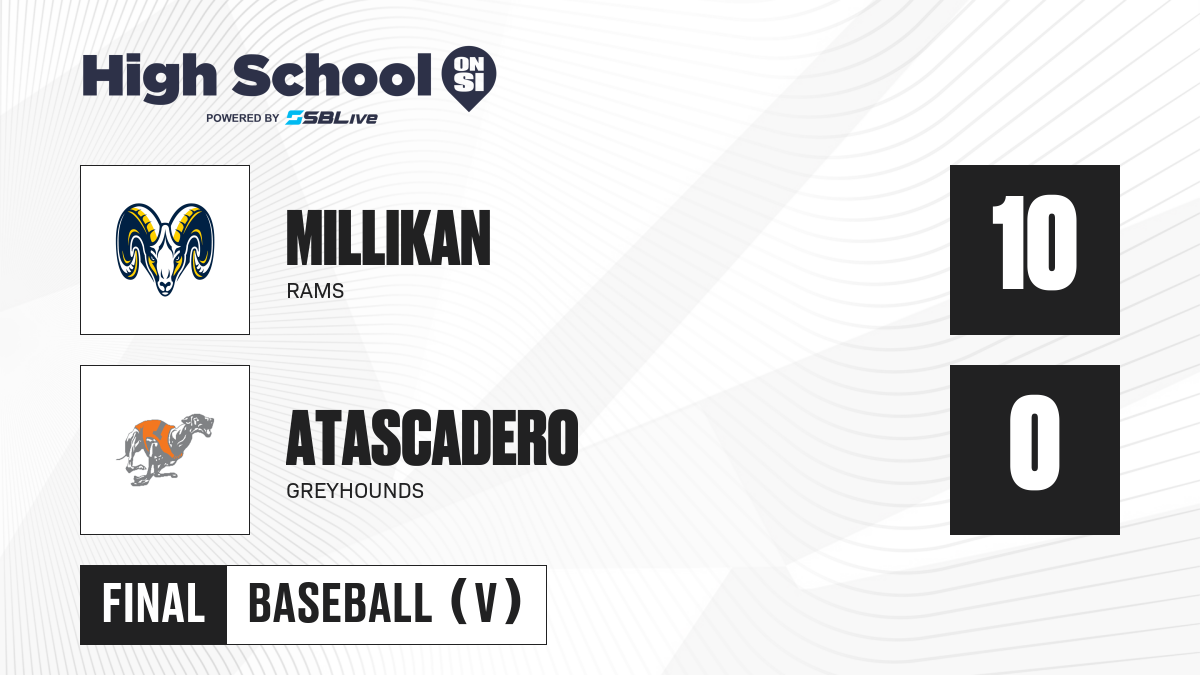 High School ON SI
POWERED BY SBLive

MILLIKAN
RAMS

10

ATASCADERO
GREYHOUNDS

0

FINAL BASEBALL (V)